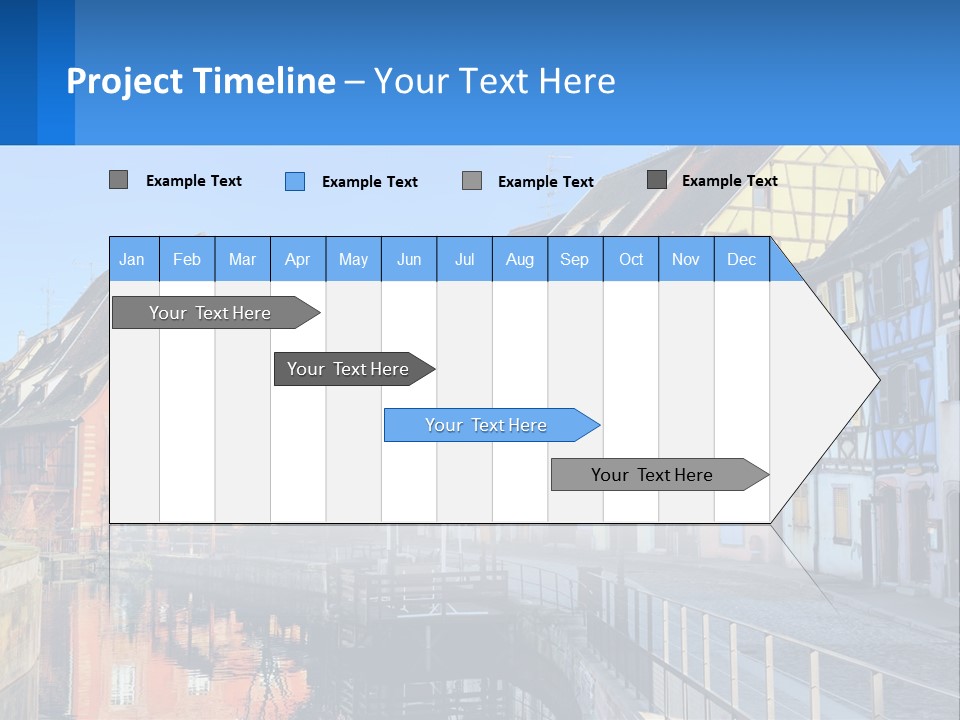 Project Timeline – Your Text Here

Example Text Example Text Example Text Example Text

| Jan | Feb | Mar | Apr | May | Jun | Jul | Aug | Sep | Oct | Nov | Dec |
|---|---|---|---|---|---|---|---|---|---|---|---|

Your Text Here

Your Text Here

Your Text Here

Your Text Here